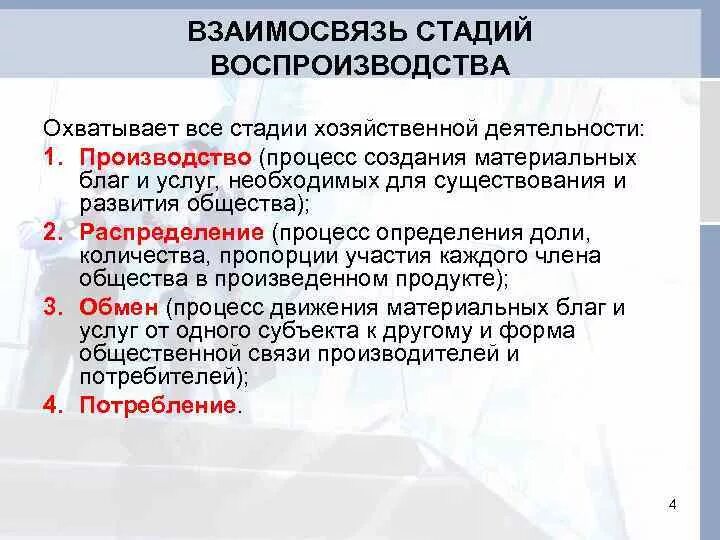 ВЗАИМОСВЯЗЬ СТАДИЙ ВОСПРОИЗВОДСТВА

Охватывает все стадии хозяйственной деятельности:

1. Производство (процесс создания материальных благ и услуг, необходимых для существования и развития общества);
2. Распределение (процесс определения доли, количества, пропорции участия каждого члена общества в произведенном продукте);
3. Обмен (процесс движения материальных благ и услуг от одного субъекта к другому и форма общественной связи производителей и потребителей);
4. Потребление.

4